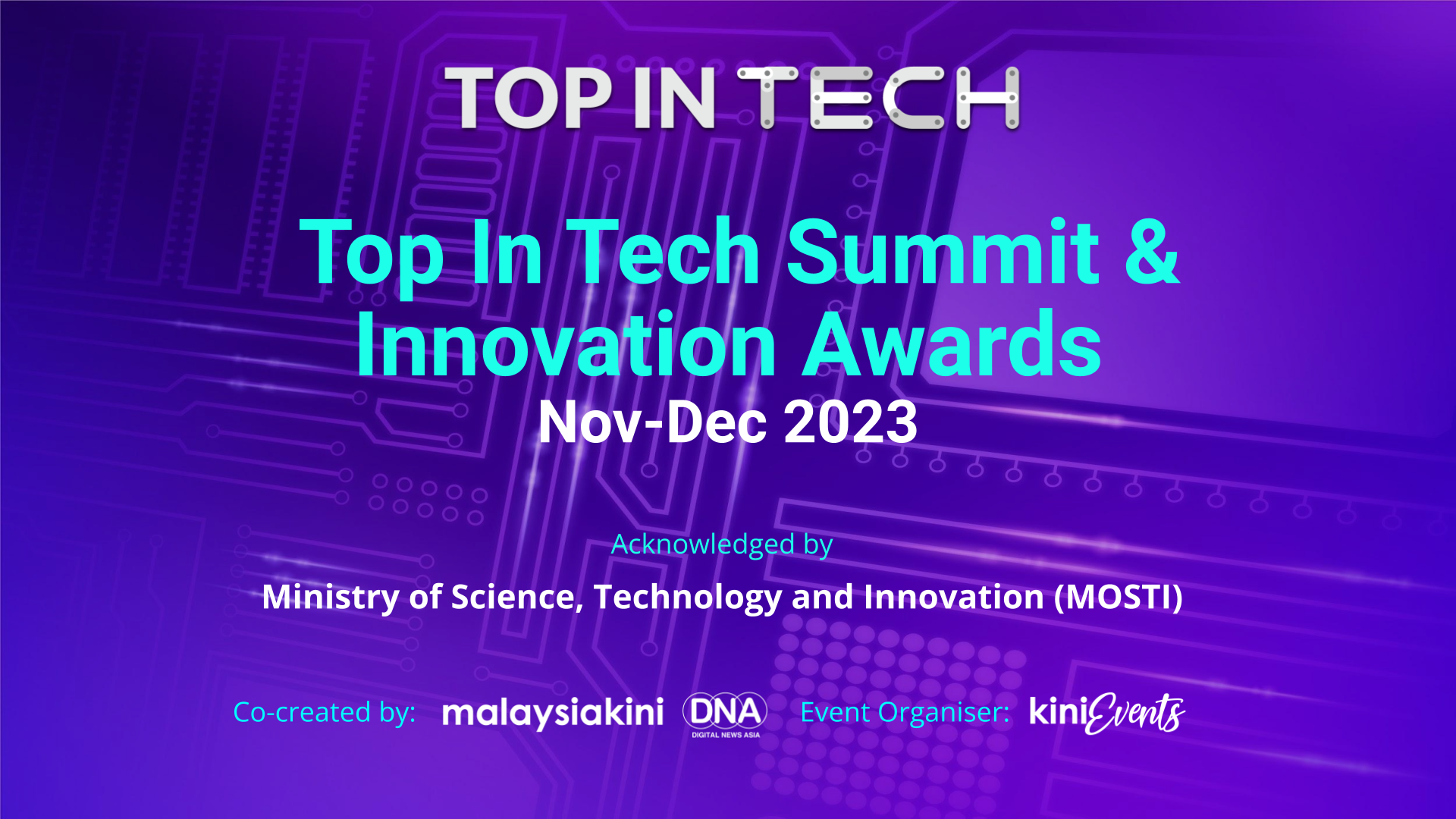 TOP IN TECH

Top In Tech Summit & Innovation Awards
Nov-Dec 2023

Acknowledged by
Ministry of Science, Technology and Innovation (MOSTI)

Co-created by: malaysiakini DNA DIGITAL NEWS ASIA Event Organiser: kiniEvents